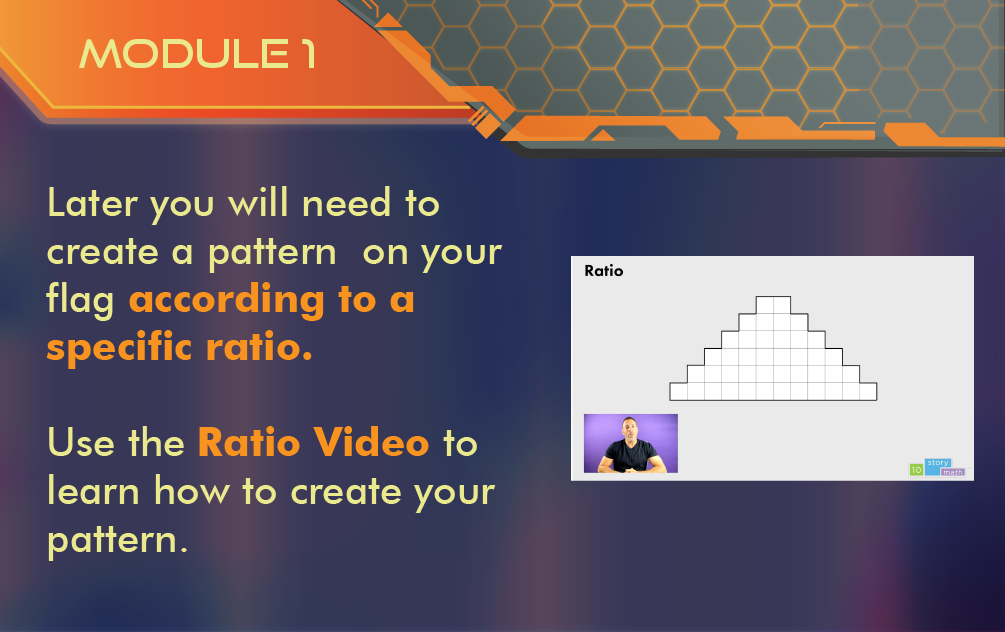 MODULE 1

Later you will need to create a pattern on your flag according to a specific ratio.

Use the Ratio Video to learn how to create your pattern.

Ratio

10 story math